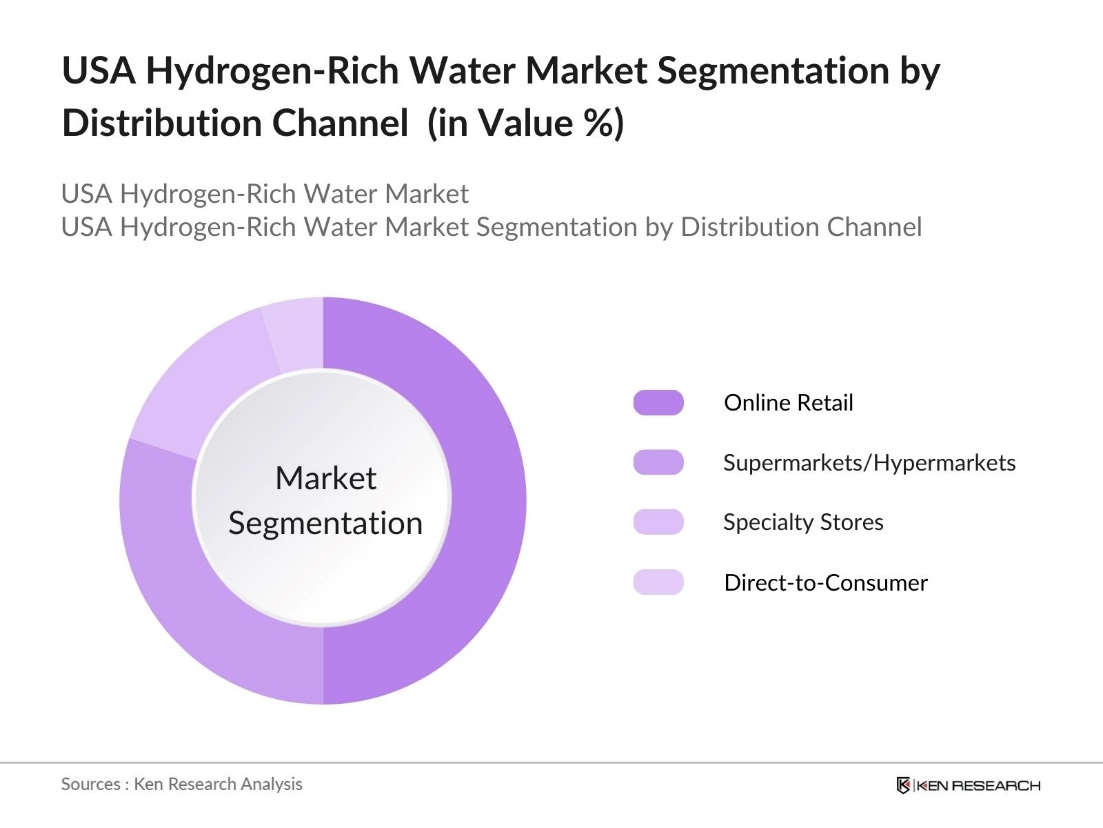 USA Hydrogen-Rich Water Market Segmentation by Distribution Channel (in Value %)

USA Hydrogen-Rich Water Market
USA Hydrogen-Rich Water Market Segmentation by Distribution Channel

Market Segmentation

Online Retail
Supermarkets/Hypermarkets
Specialty Stores
Direct-to-Consumer

Sources : Ken Research Analysis

KEN RESEARCH